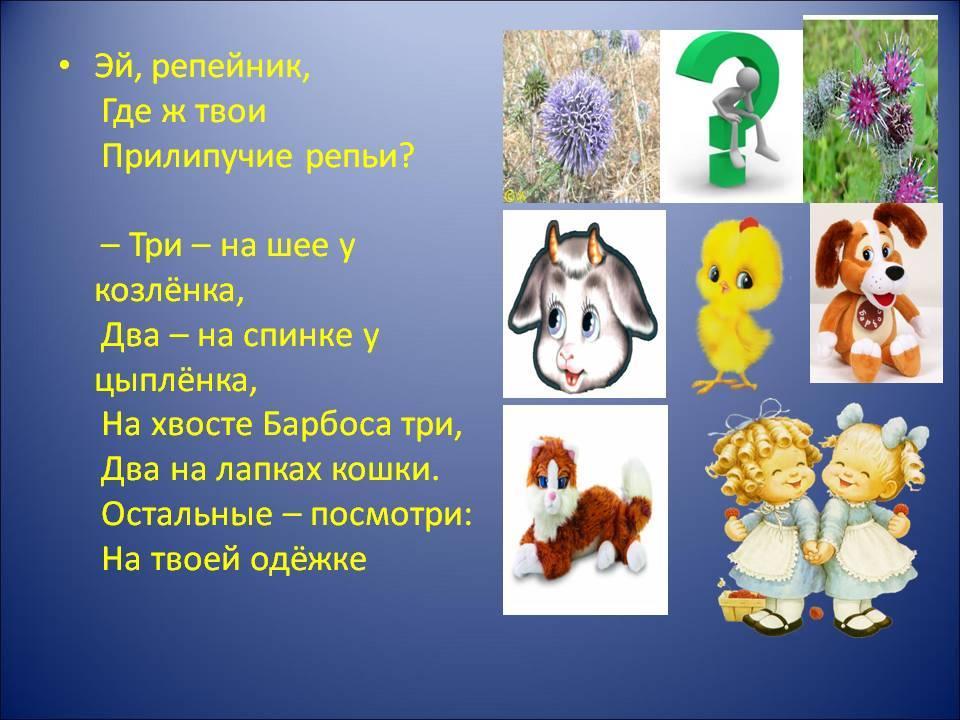 • Эй, репейник,
Где ж твои
Прилипучие репьи?

– Три – на шее у козлёнка,
Два – на спинке у цыплёнка,
На хвосте Барбоса три,
Два на лапках кошки.
Остальные – посмотри:
На твоей одёжке